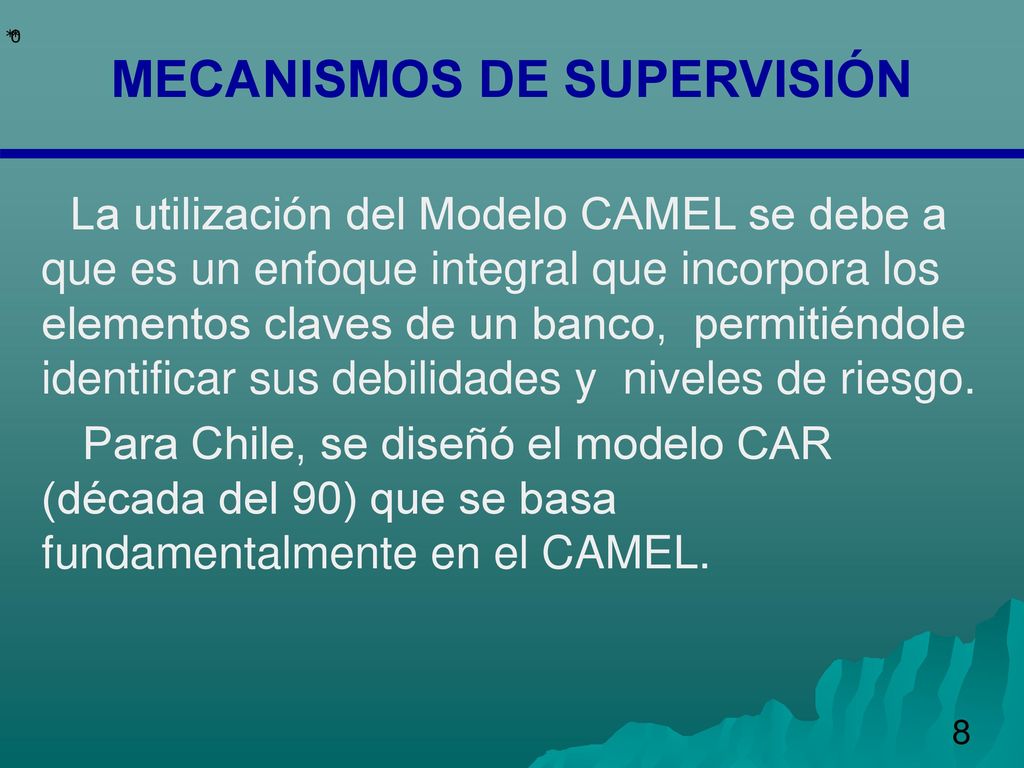 *0

MECANISMOS DE SUPERVISIÓN

La utilización del Modelo CAMEL se debe a que es un enfoque integral que incorpora los elementos claves de un banco, permitiéndole identificar sus debilidades y niveles de riesgo.

Para Chile, se diseñó el modelo CAR (década del 90) que se basa fundamentalmente en el CAMEL.

8